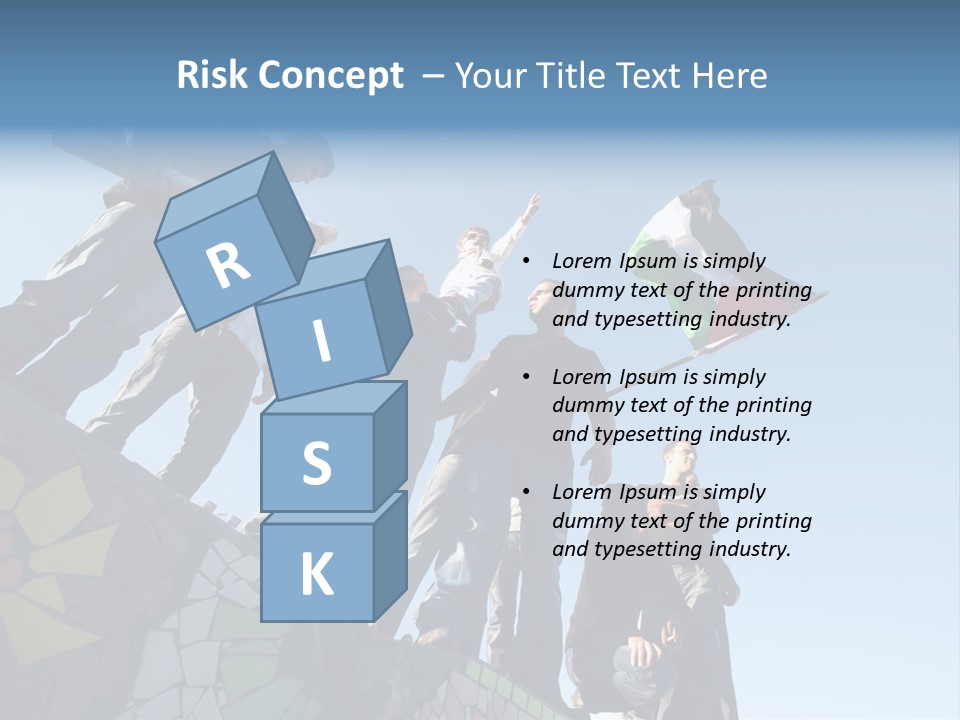 Risk Concept – Your Title Text Here

R
I
S
K

• Lorem Ipsum is simply dummy text of the printing and typesetting industry.

• Lorem Ipsum is simply dummy text of the printing and typesetting industry.

• Lorem Ipsum is simply dummy text of the printing and typesetting industry.